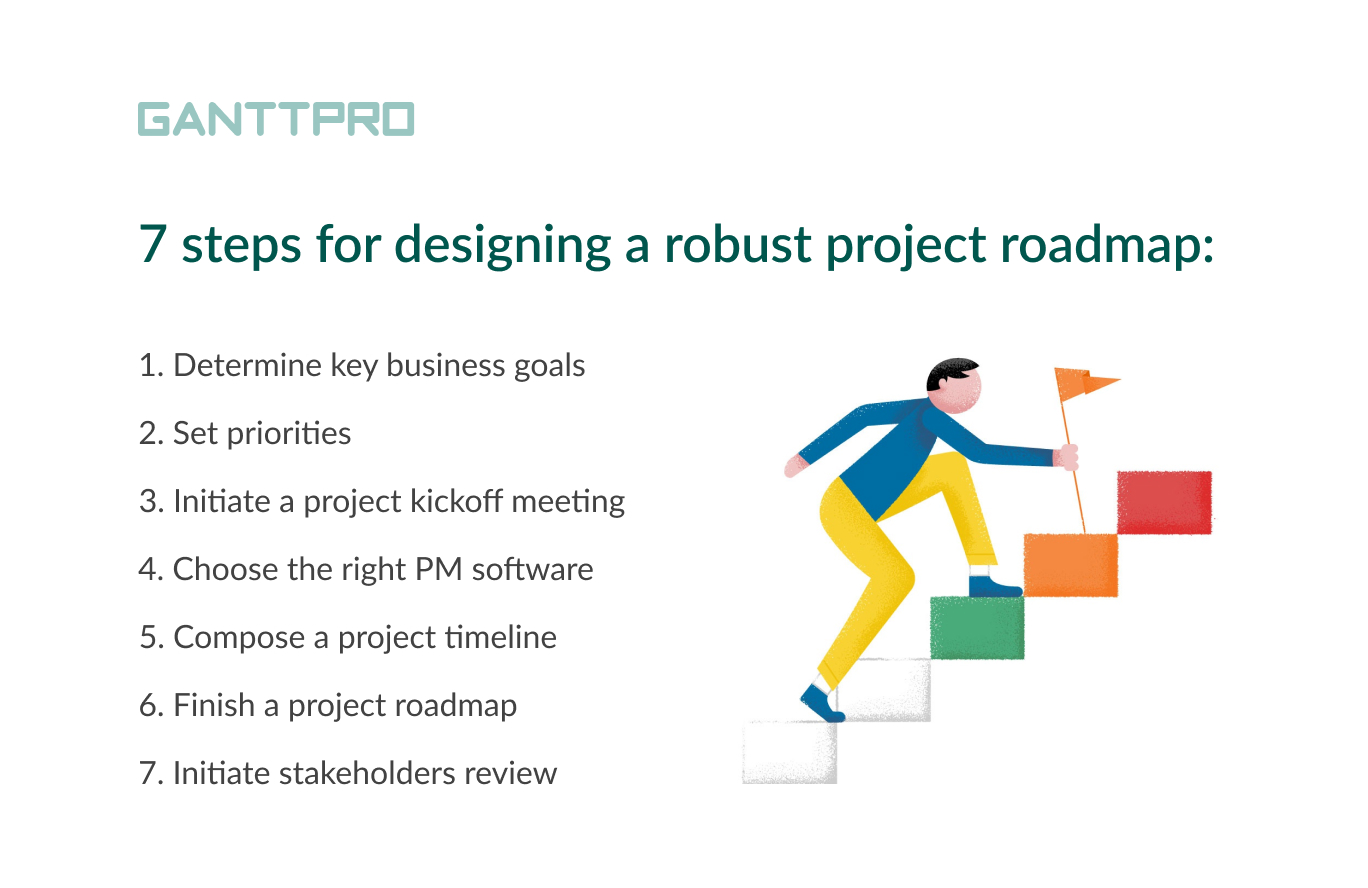 GANTTPRO

7 steps for designing a robust project roadmap:

1. Determine key business goals

2. Set priorities

3. Initiate a project kickoff meeting

4. Choose the right PM software

5. Compose a project timeline

6. Finish a project roadmap

7. Initiate stakeholders review